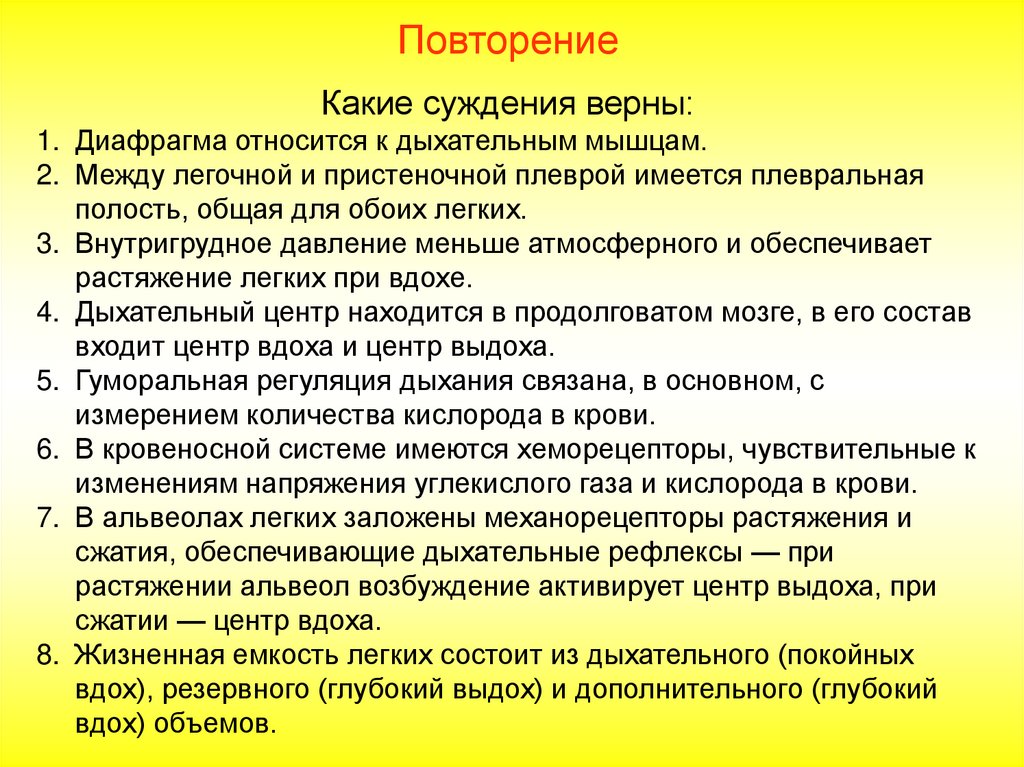 Повторение

Какие суждения верны:

1. Диафрагма относится к дыхательным мышцам.
2. Между легочной и пристеночной плеврой имеется плевральная полость, общая для обоих легких.
3. Внутригрудное давление меньше атмосферного и обеспечивает растяжение легких при вдохе.
4. Дыхательный центр находится в продолговатом мозге, в его состав входит центр вдоха и центр выдоха.
5. Гуморальная регуляция дыхания связана, в основном, с измерением количества кислорода в крови.
6. В кровеносной системе имеются хеморецепторы, чувствительные к изменениям напряжения углекислого газа и кислорода в крови.
7. В альвеолах легких заложены механорецепторы растяжения и сжатия, обеспечивающие дыхательные рефлексы — при растяжении альвеол возбуждение активирует центр выдоха, при сжатии — центр вдоха.
8. Жизненная емкость легких состоит из дыхательного (покойных вдох), резервного (глубокий выдох) и дополнительного (глубокий вдох) объемов.